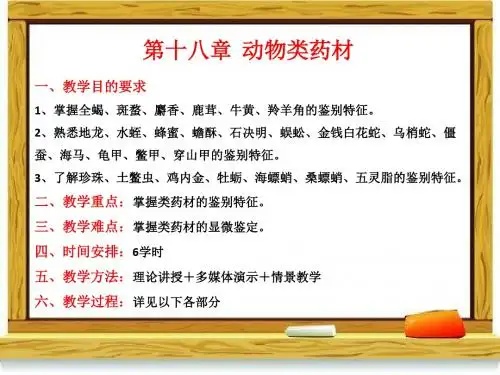 第十八章 动物类药材

一、教学目的要求

1、掌握全蝎、斑蝥、麝香、鹿茸、牛黄、羚羊角的鉴别特征。

2、熟悉地龙、水蛭、蜂蜜、蟾酥、石决明、蜈蚣、金钱白花蛇、乌梢蛇、僵蚕、海马、龟甲、鳖甲、穿山甲的鉴别特征。

3、了解珍珠、土鳖虫、鸡内金、牡蛎、海螵蛸、桑螵蛸、五灵脂的鉴别特征。

二、教学重点：掌握类药材的鉴别特征。

三、教学难点：掌握类药材的显微鉴定。

四、时间安排：6学时

五、教学方法：理论讲授＋多媒体演示＋情景教学

六、教学过程：详见以下各部分